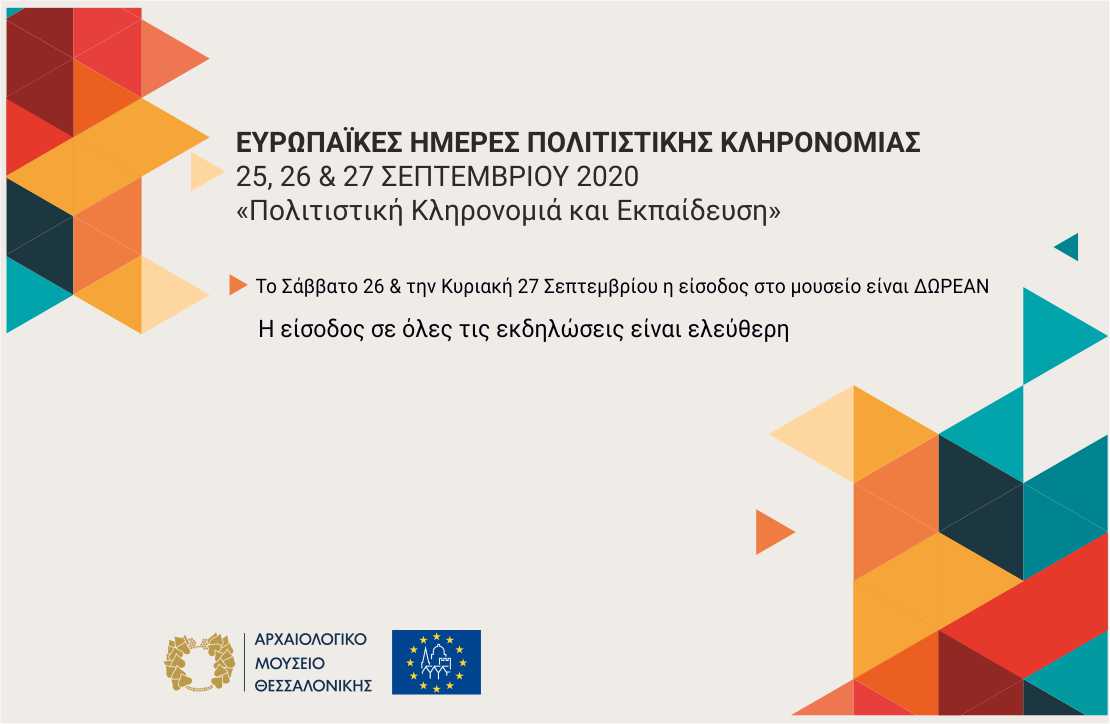 ΕΥΡΩΠΑΪΚΕΣ ΗΜΕΡΕΣ ΠΟΛΙΤΙΣΤΙΚΗΣ ΚΛΗΡΟΝΟΜΙΑΣ
25, 26 & 27 ΣΕΠΤΕΜΒΡΙΟΥ 2020
«Πολιτιστική Κληρονομιά και Εκπαίδευση»

Το Σάββατο 26 & την Κυριακή 27 Σεπτεμβρίου η είσοδος στο μουσείο είναι ΔΩΡΕΑΝ

Η είσοδος σε όλες τις εκδηλώσεις είναι ελεύθερη

ΑΡΧΑΙΟΛΟΓΙΚΟ ΜΟΥΣΕΙΟ ΘΕΣΣΑΛΟΝΙΚΗΣ